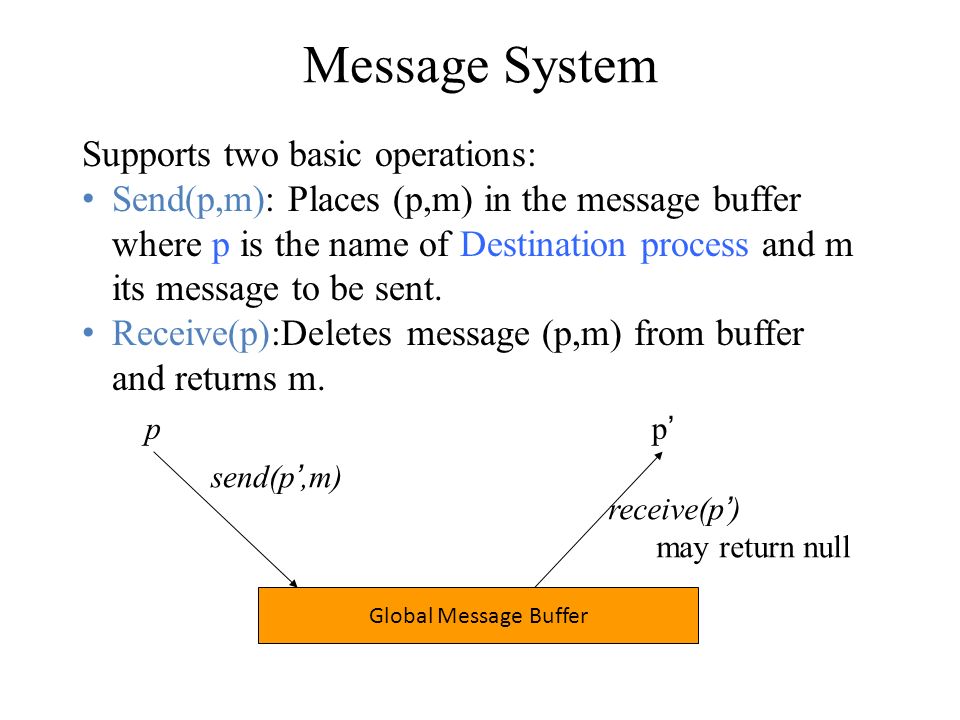 Message System

Supports two basic operations:

• Send(p,m): Places (p,m) in the message buffer where p is the name of Destination process and m its message to be sent.
• Receive(p):Deletes message (p,m) from buffer and returns m.

p

p'

send(p',m)

receive(p')
may return null

Global Message Buffer